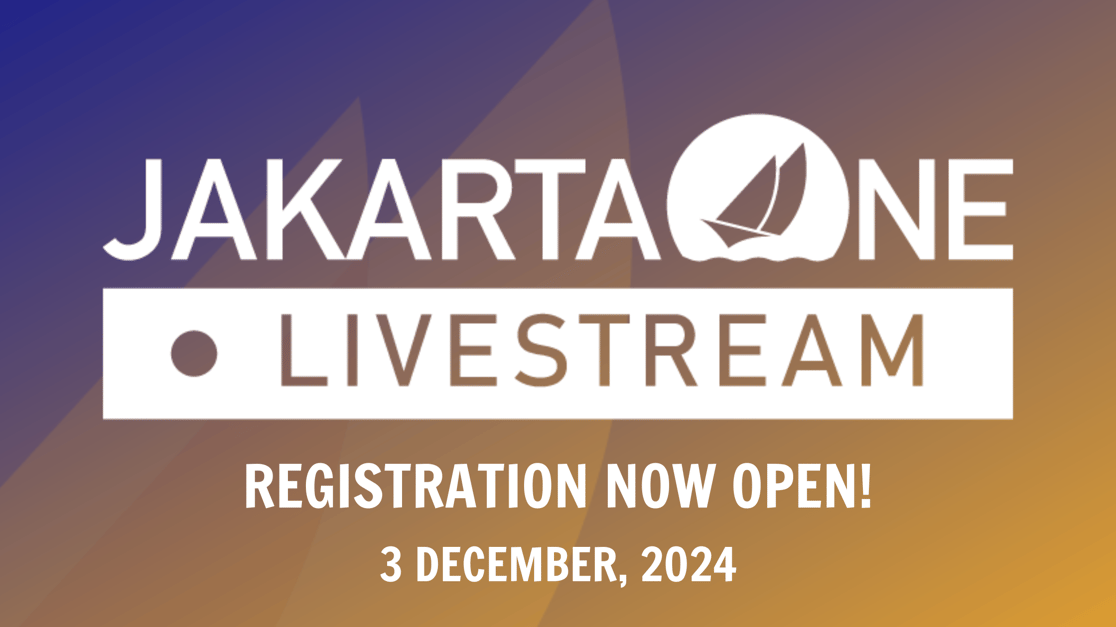 JAKARTA ONE

LIVESTREAM

REGISTRATION NOW OPEN!

3 DECEMBER, 2024